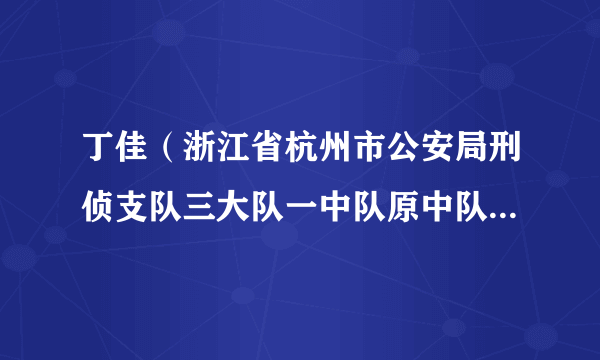 丁佳（浙江省杭州市公安局刑侦支队三大队一中队原中队...